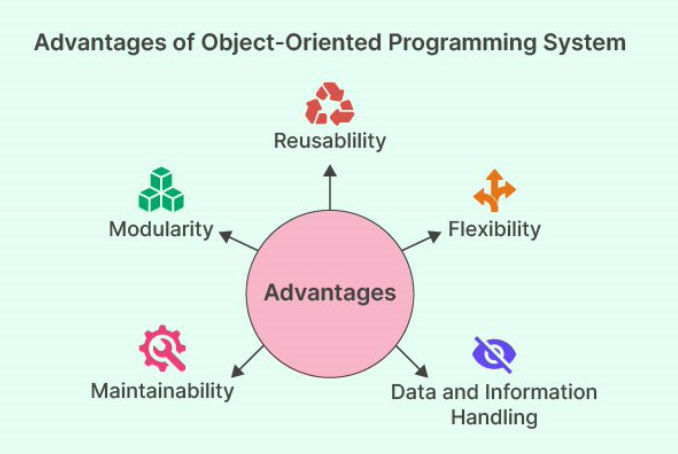 Advantages of Object-Oriented Programming System

Reusablility

Modularity

Flexibility

Advantages

Maintainability

Data and Information Handling